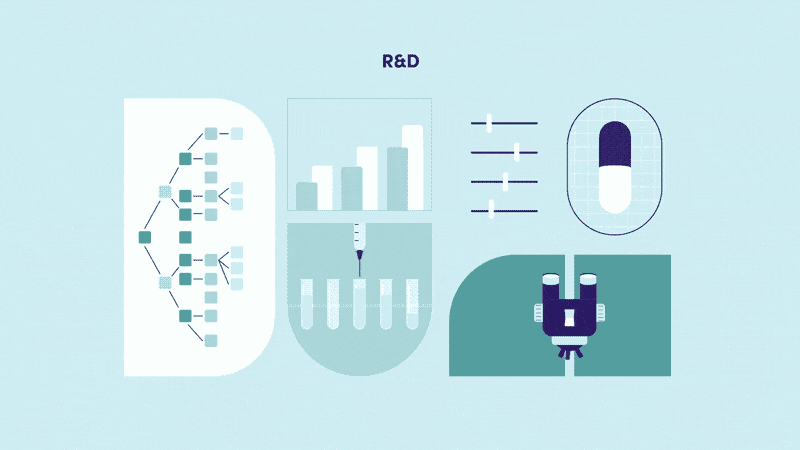 R&D